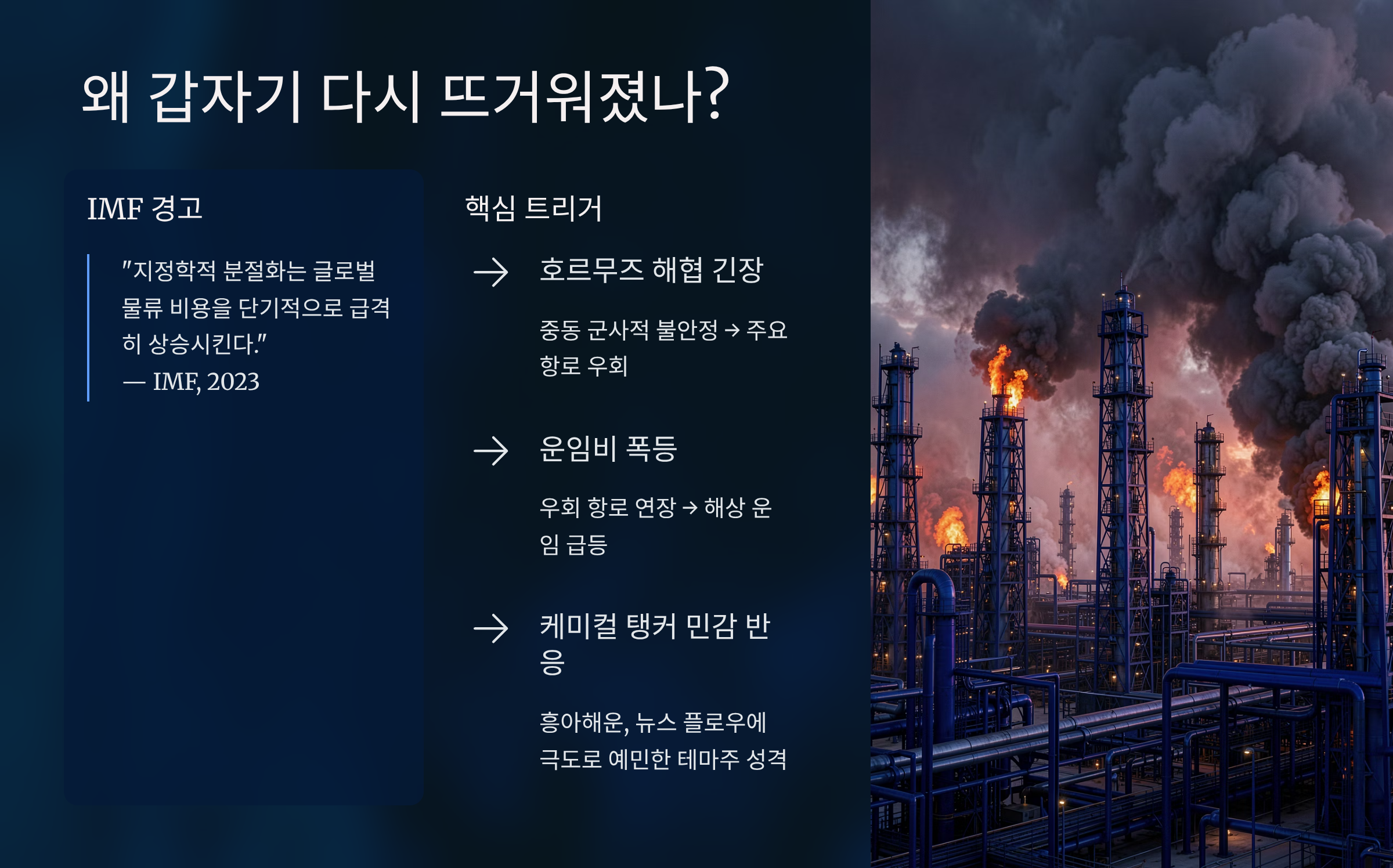 왜 갑자기 다시 뜨거워졌나?

IMF 경고

"지정학적 분절화는 글로벌 물류 비용을 단기적으로 급격히 상승시킨다."
— IMF, 2023

핵심 트리거

→ 호르무즈 해협 긴장

중동 군사적 불안정 → 주요 항로 우회

→ 운임비 폭등

우회 항로 연장 → 해상 운임 급등

→ 케미컬 탱커 민감 반응

흥아해운, 뉴스 플로우에 극도로 예민한 테마주 성격